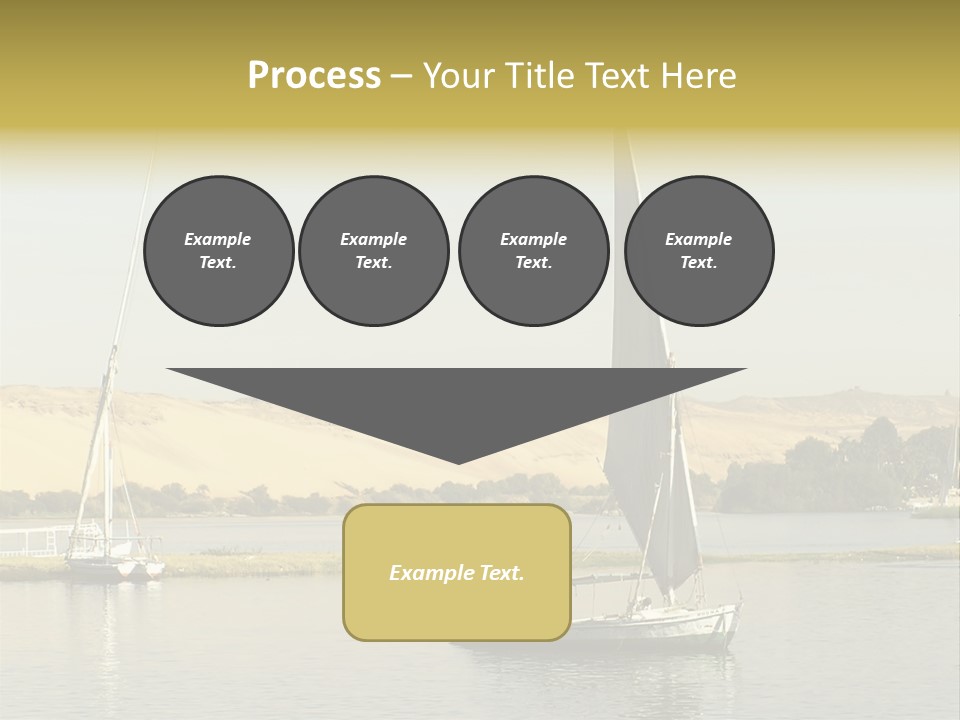 Process – Your Title Text Here

Example Text.

Example Text.

Example Text.

Example Text.

Example Text.